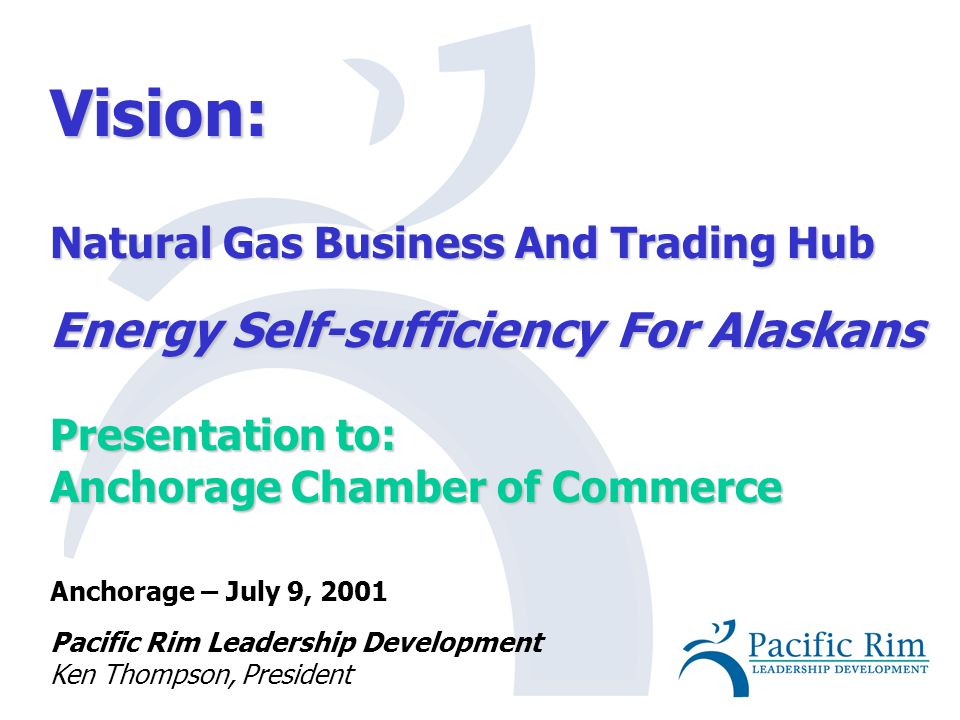 Vision:

Natural Gas Business And Trading Hub

Energy Self-sufficiency For Alaskans

Presentation to:
Anchorage Chamber of Commerce

Anchorage – July 9, 2001

Pacific Rim Leadership Development
Ken Thompson, President

Pacific Rim
LEADERSHIP DEVELOPMENT